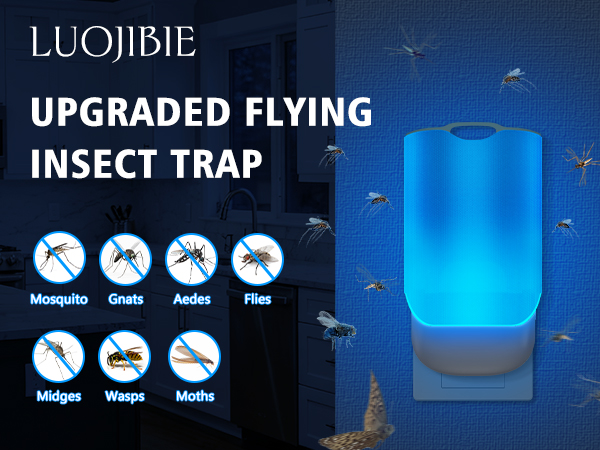 LUOJIBIE

UPGRADED FLYING INSECT TRAP

Mosquito
Gnats
Aedes
Flies
Midges
Wasps
Moths